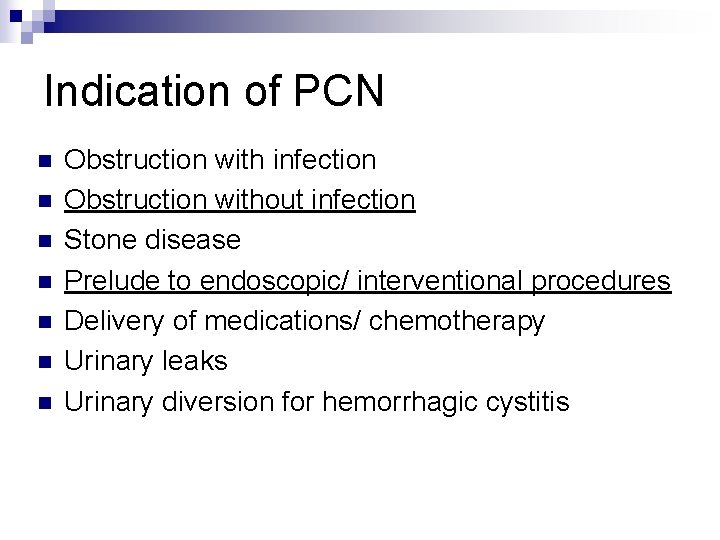 Indication of PCN

- Obstruction with infection
- Obstruction without infection
- Stone disease
- Prelude to endoscopic/ interventional procedures
- Delivery of medications/ chemotherapy
- Urinary leaks
- Urinary diversion for hemorrhagic cystitis